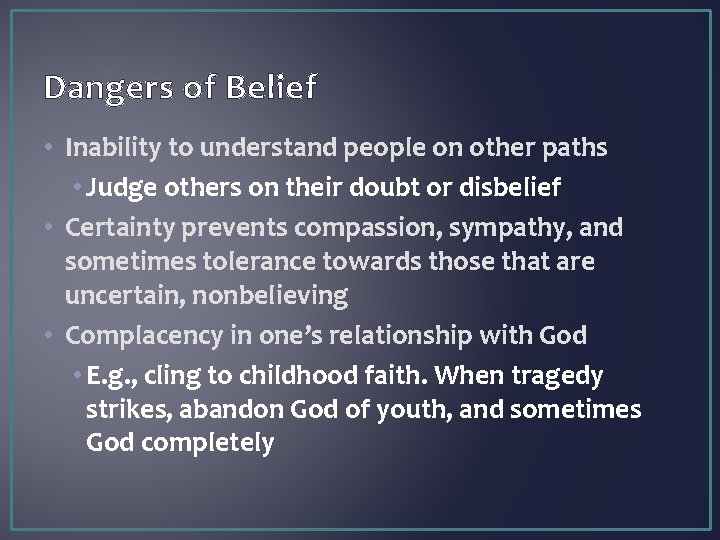 Dangers of Belief

• Inability to understand people on other paths
  • Judge others on their doubt or disbelief
• Certainty prevents compassion, sympathy, and sometimes tolerance towards those that are uncertain, nonbelieving
• Complacency in one's relationship with God
  • E.g., cling to childhood faith. When tragedy strikes, abandon God of youth, and sometimes God completely